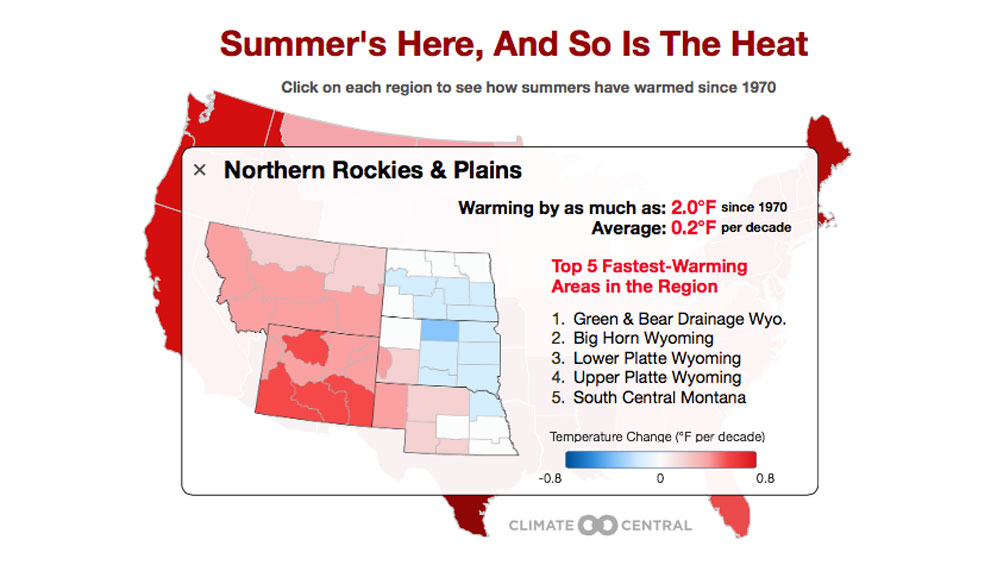 Summer's Here, And So Is The Heat

Click on each region to see how summers have warmed since 1970

× Northern Rockies & Plains

Warming by as much as: 2.0°F since 1970
Average: 0.2°F per decade

Top 5 Fastest-Warming Areas in the Region

1. Green & Bear Drainage Wyo.
2. Big Horn Wyoming
3. Lower Platte Wyoming
4. Upper Platte Wyoming
5. South Central Montana

Temperature Change (°F per decade)
-0.8 0 0.8

CLIMATE CENTRAL